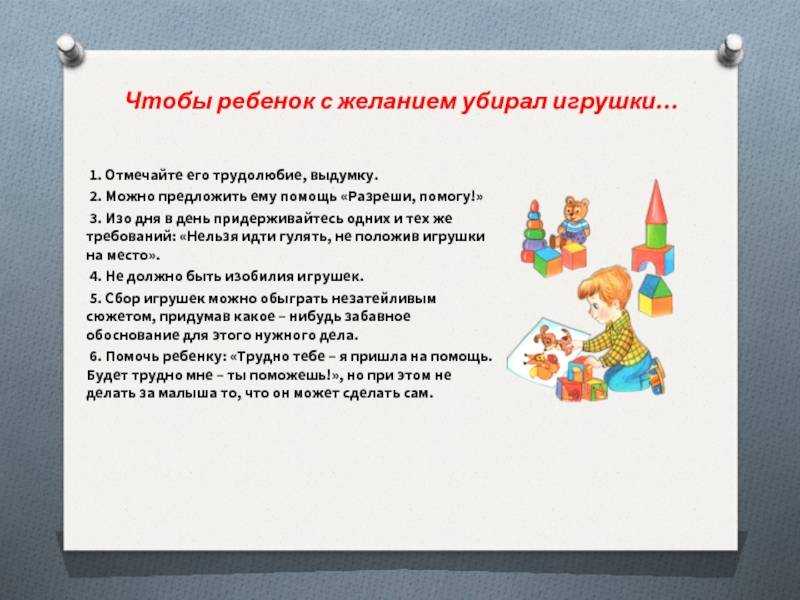 Чтобы ребенок с желанием убирал игрушки…

1. Отмечайте его трудолюбие, выдумку.

2. Можно предложить ему помощь «Разреши, помогу!»

3. Изо дня в день придерживайтесь одних и тех же требований: «Нельзя идти гулять, не положив игрушки на место».

4. Не должно быть изобилия игрушек.

5. Сбор игрушек можно обыграть незатейливым сюжетом, придумав какое – нибудь забавное обоснование для этого нужного дела.

6. Помочь ребенку: «Трудно тебе – я пришла на помощь. Будет трудно мне – ты поможешь!», но при этом не делать за малыша то, что он может сделать сам.